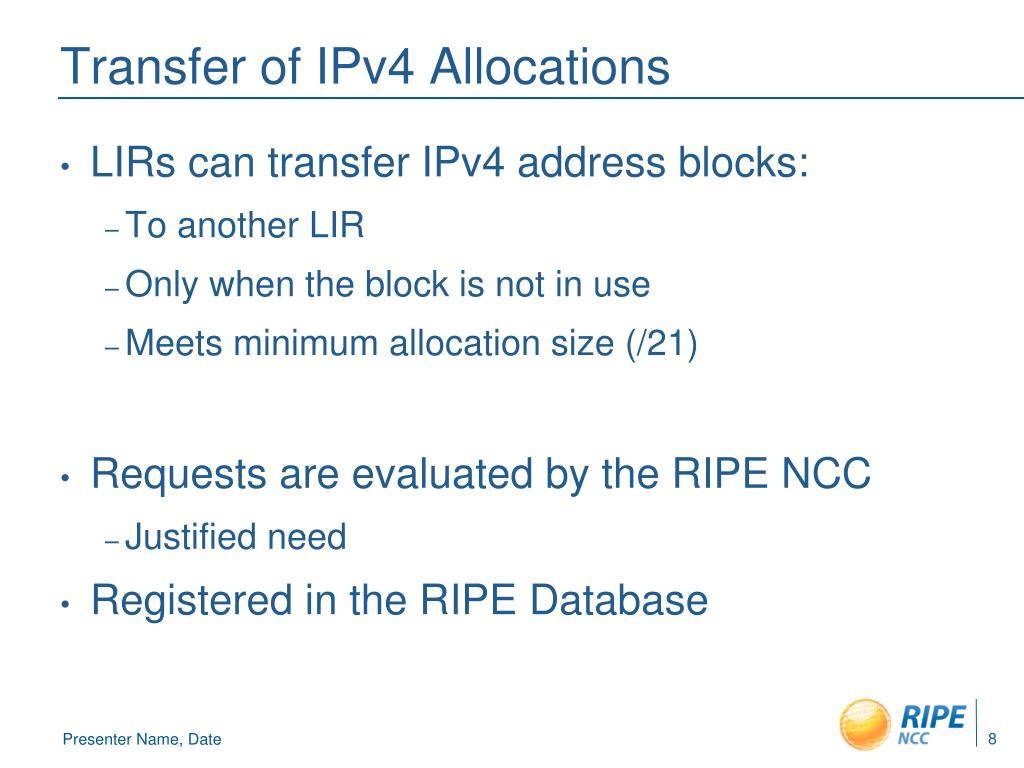 Transfer of IPv4 Allocations

• LIRs can transfer IPv4 address blocks:
– To another LIR
– Only when the block is not in use
– Meets minimum allocation size (/21)

• Requests are evaluated by the RIPE NCC
– Justified need
• Registered in the RIPE Database

Presenter Name, Date

RIPE NCC

8